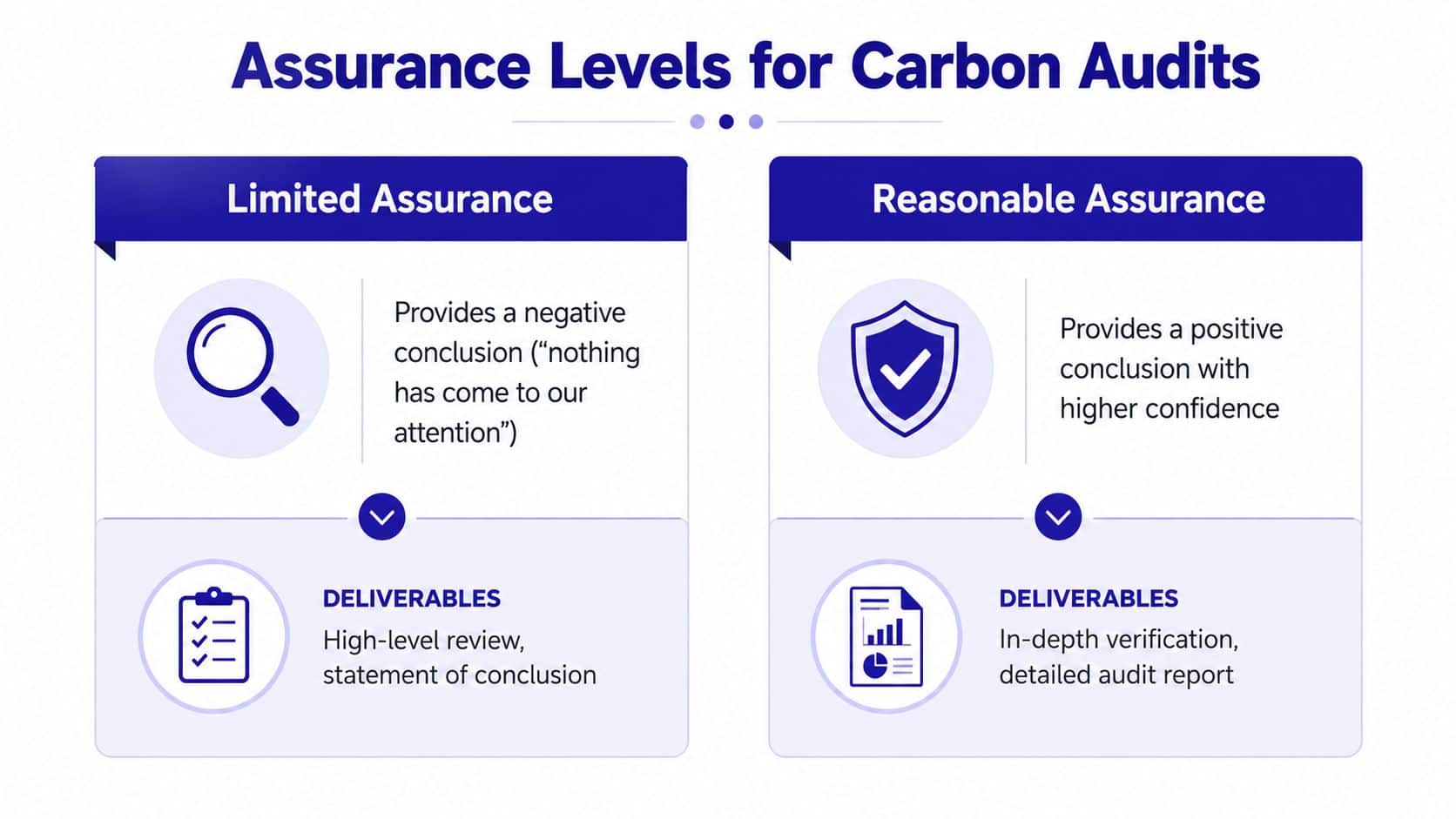 Assurance Levels for Carbon Audits

Limited Assurance

Provides a negative conclusion (“nothing has come to our attention”)

DELIVERABLES
High-level review, statement of conclusion

Reasonable Assurance

Provides a positive conclusion with higher confidence

DELIVERABLES
In-depth verification, detailed audit report